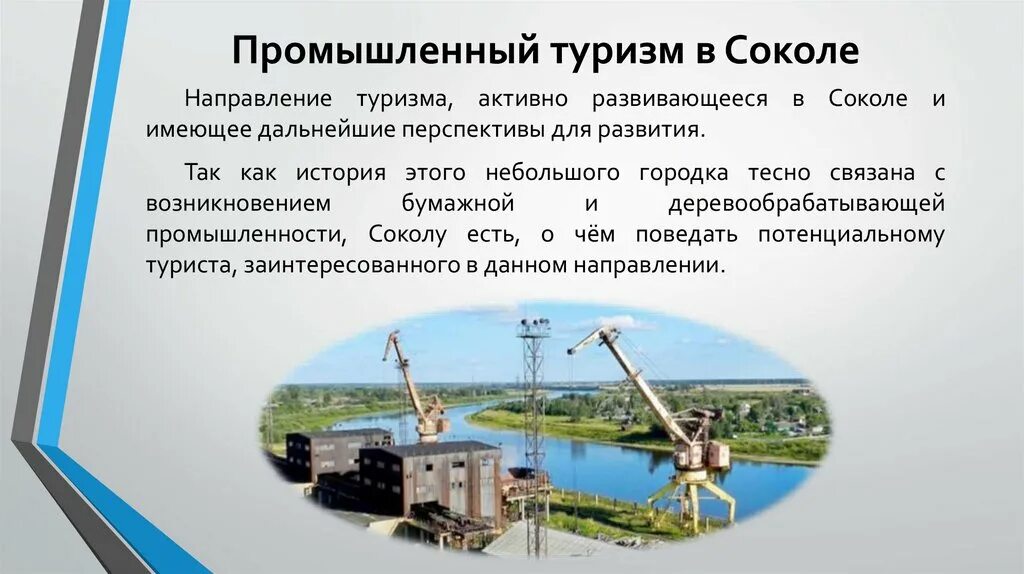 Промышленный туризм в Соколе

Направление туризма, активно развивающееся в Соколе и имеющее дальнейшие перспективы для развития.

Так как история этого небольшого городка тесно связана с возникновением бумажной и деревообрабатывающей промышленности, Соколу есть, о чём поведать потенциальному туриста, заинтересованного в данном направлении.